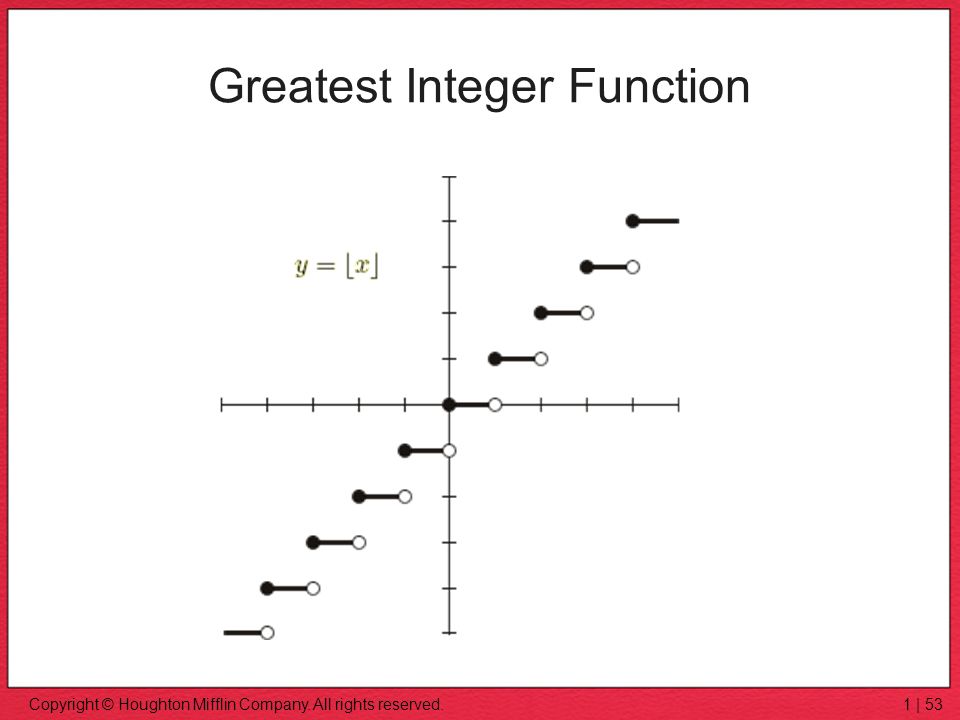 Greatest Integer Function

$y = \lfloor x \rfloor$

Copyright © Houghton Mifflin Company. All rights reserved.

1 | 53